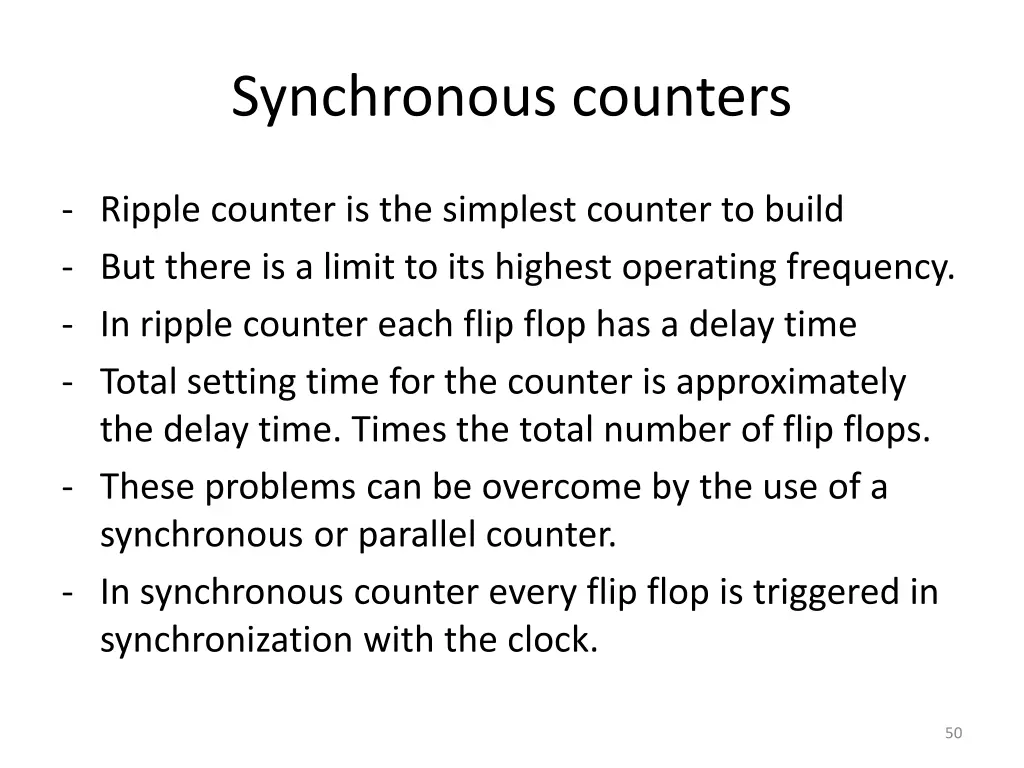 Synchronous counters

- Ripple counter is the simplest counter to build
- But there is a limit to its highest operating frequency.
- In ripple counter each flip flop has a delay time
- Total setting time for the counter is approximately the delay time. Times the total number of flip flops.
- These problems can be overcome by the use of a synchronous or parallel counter.
- In synchronous counter every flip flop is triggered in synchronization with the clock.

50